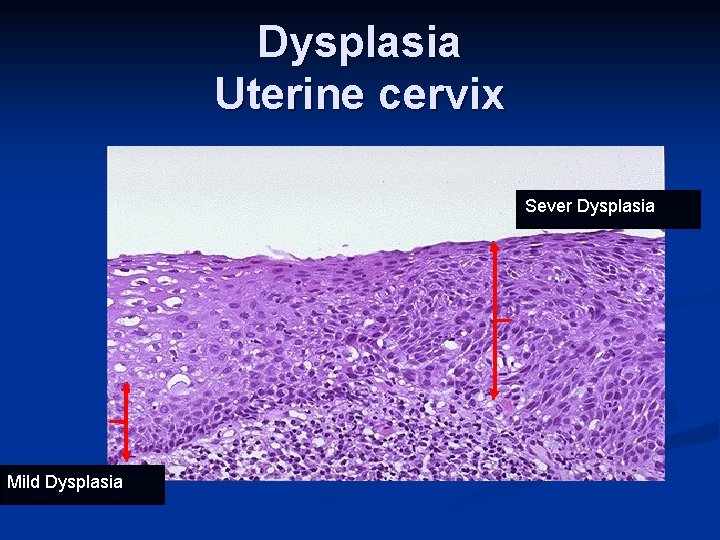 Dysplasia
Uterine cervix

Sever Dysplasia

Mild Dysplasia